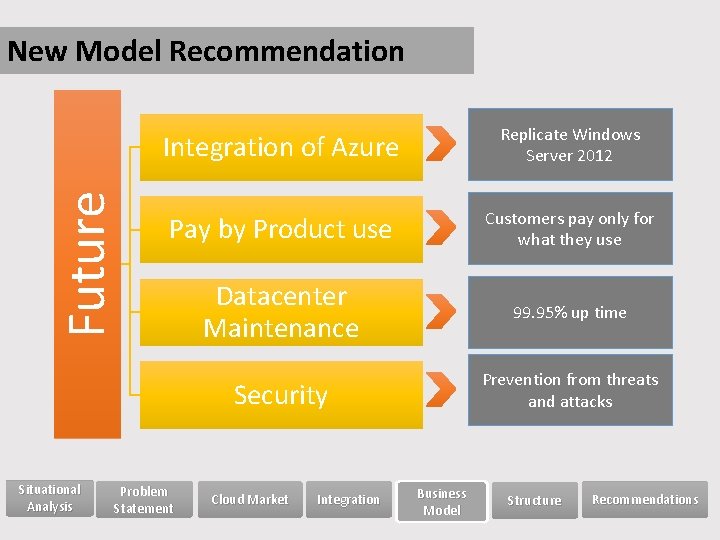 New Model Recommendation

Future

Integration of Azure

Replicate Windows Server 2012

Pay by Product use

Customers pay only for what they use

Datacenter Maintenance

99.95% up time

Security

Prevention from threats and attacks

Situational Analysis

Problem Statement

Cloud Market

Integration

Business Model

Structure

Recommendations